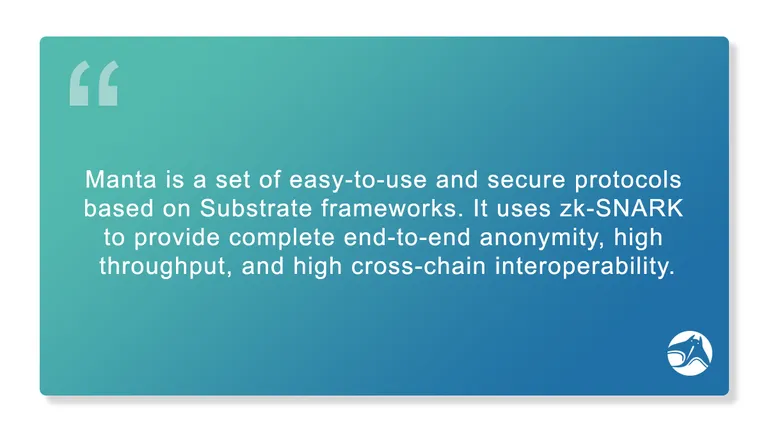 “

Manta is a set of easy-to-use and secure protocols based on Substrate frameworks. It uses zk-SNARK to provide complete end-to-end anonymity, high throughput, and high cross-chain interoperability.